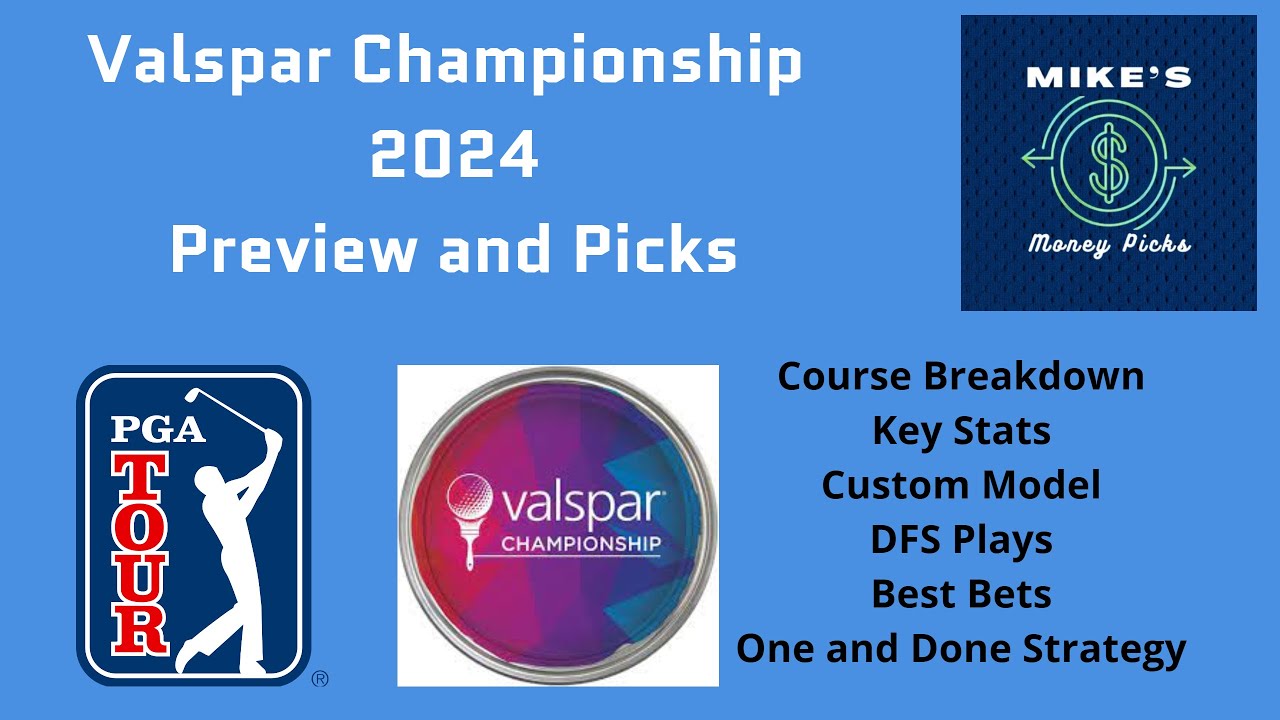 Valspar Championship 2024 Preview and Picks

MIKE'S

$

Money Picks

PGA TOUR

®

valspar

CHAMPIONSHIP

Course Breakdown
Key Stats
Custom Model
DFS Plays
Best Bets
One and Done Strategy